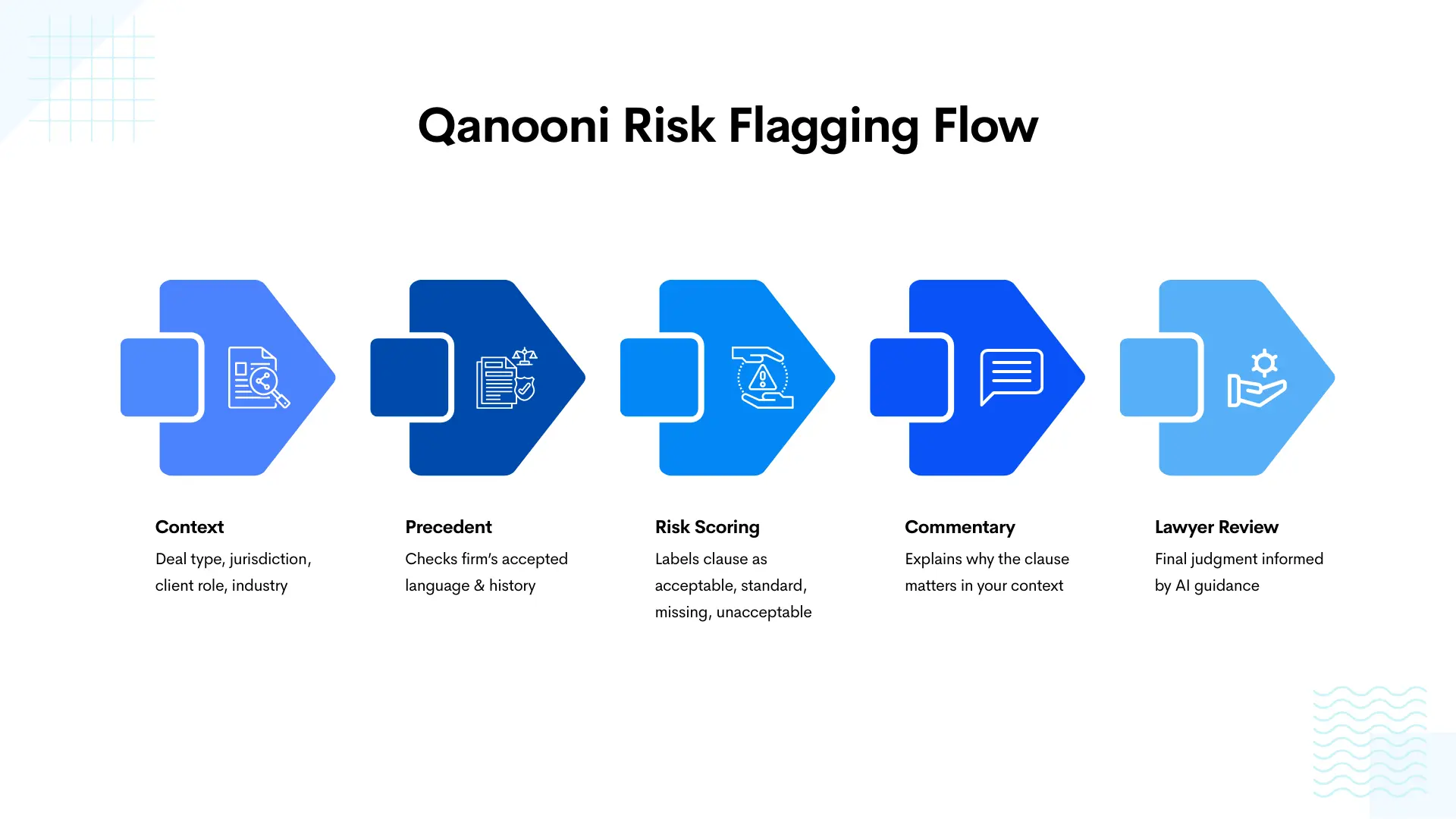 Qanooni Risk Flagging Flow

Context
Deal type, jurisdiction, client role, industry

Precedent
Checks firm's accepted language & history

Risk Scoring
Labels clause as acceptable, standard, missing, unacceptable

Commentary
Explains why the clause matters in your context

Lawyer Review
Final judgment informed by AI guidance